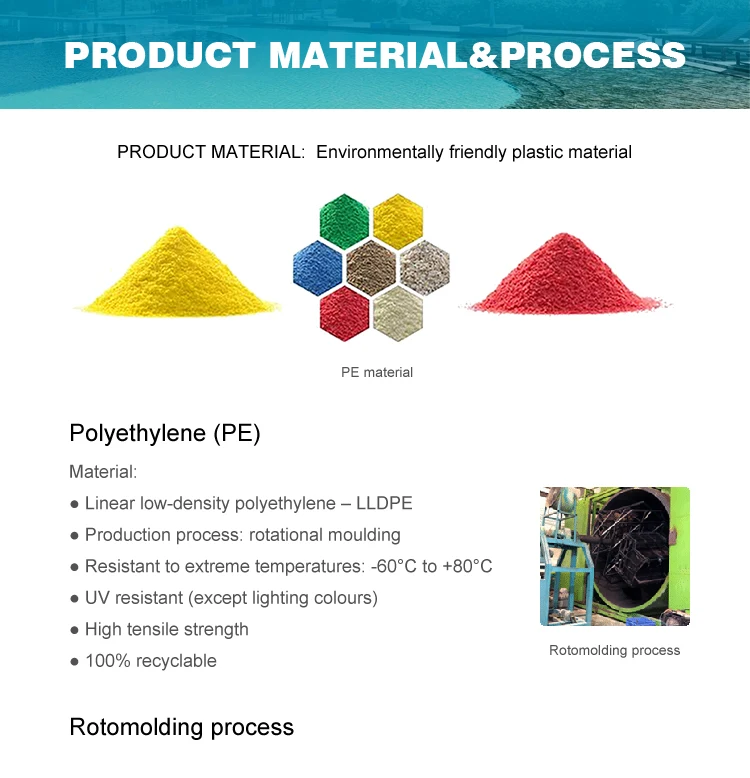 PRODUCT MATERIAL&PROCESS

PRODUCT MATERIAL: Environmentally friendly plastic material

PE material

Polyethylene (PE)

Material:

● Linear low-density polyethylene – LLDPE

● Production process: rotational moulding

● Resistant to extreme temperatures: -60°C to +80°C

● UV resistant (except lighting colours)

● High tensile strength

● 100% recyclable

Rotomolding process

Rotomolding process